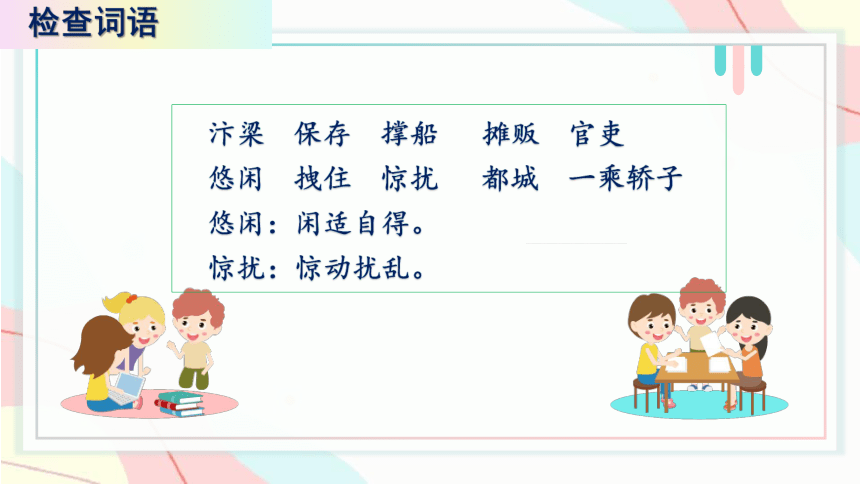 检查词语

汴梁　保存　撑船　摊贩　官吏
悠闲　拽住　惊扰　都城　一乘轿子
悠闲：闲适自得。
惊扰：惊动扰乱。